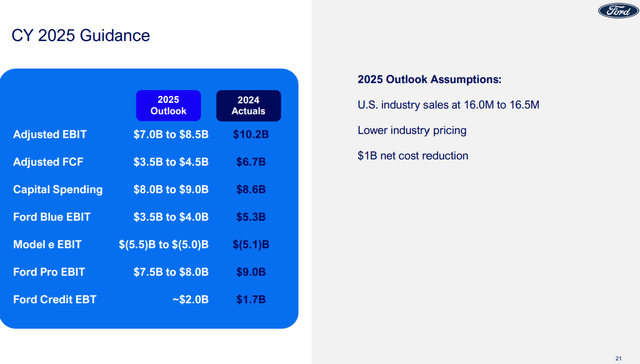 Ford

CY 2025 Guidance

| | 2025 Outlook | 2024 Actuals |
|---|---|---|
| Adjusted EBIT | \$7.0B to \$8.5B | \$10.2B |
| Adjusted FCF | \$3.5B to \$4.5B | \$6.7B |
| Capital Spending | \$8.0B to \$9.0B | \$8.6B |
| Ford Blue EBIT | \$3.5B to \$4.0B | \$5.3B |
| Model e EBIT | \$(5.5)B to \$(5.0)B | \$(5.1)B |
| Ford Pro EBIT | \$7.5B to \$8.0B | \$9.0B |
| Ford Credit EBT | ~\$2.0B | \$1.7B |

2025 Outlook Assumptions:

U.S. industry sales at 16.0M to 16.5M

Lower industry pricing

\$1B net cost reduction

21